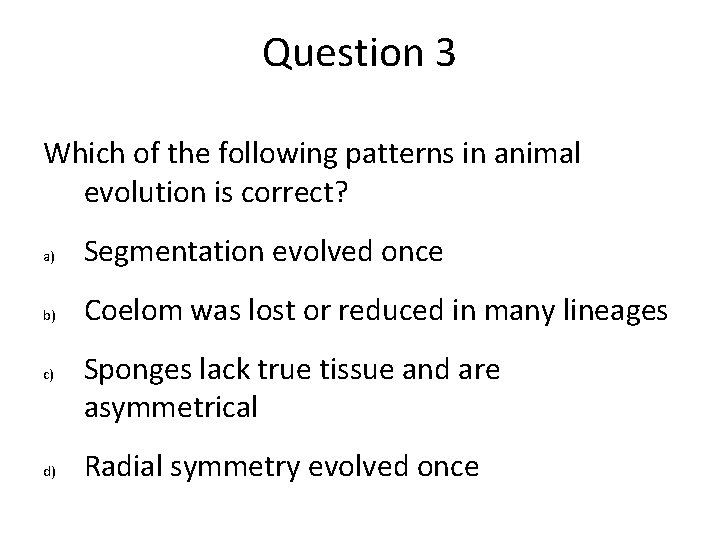 Question 3

Which of the following patterns in animal evolution is correct?

a) Segmentation evolved once

b) Coelom was lost or reduced in many lineages

c) Sponges lack true tissue and are asymmetrical

d) Radial symmetry evolved once